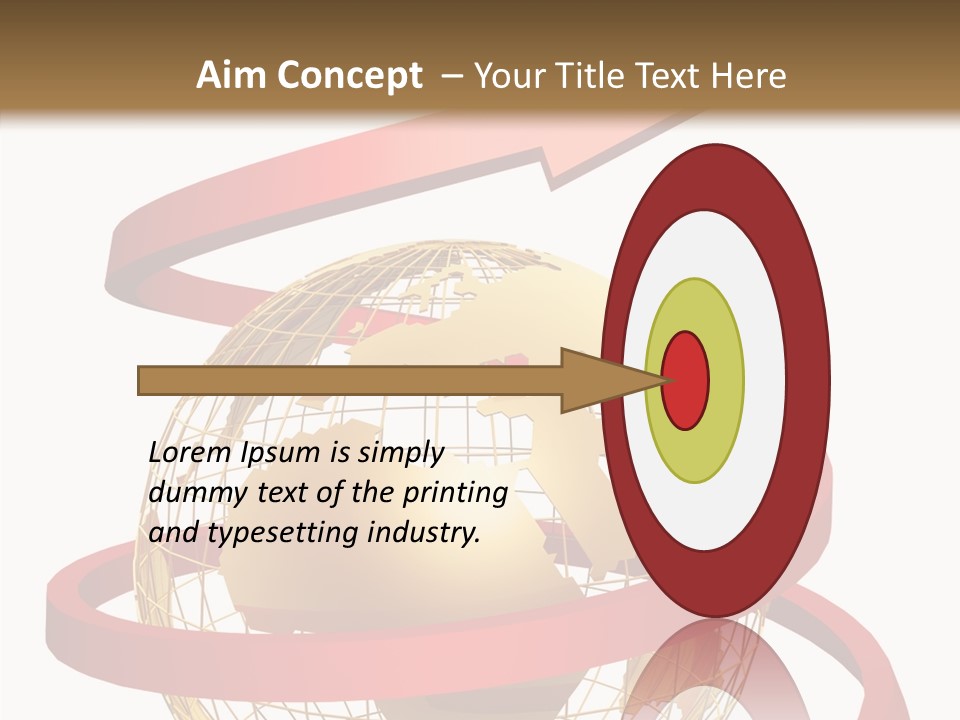 Aim Concept – Your Title Text Here

Lorem Ipsum is simply dummy text of the printing and typesetting industry.